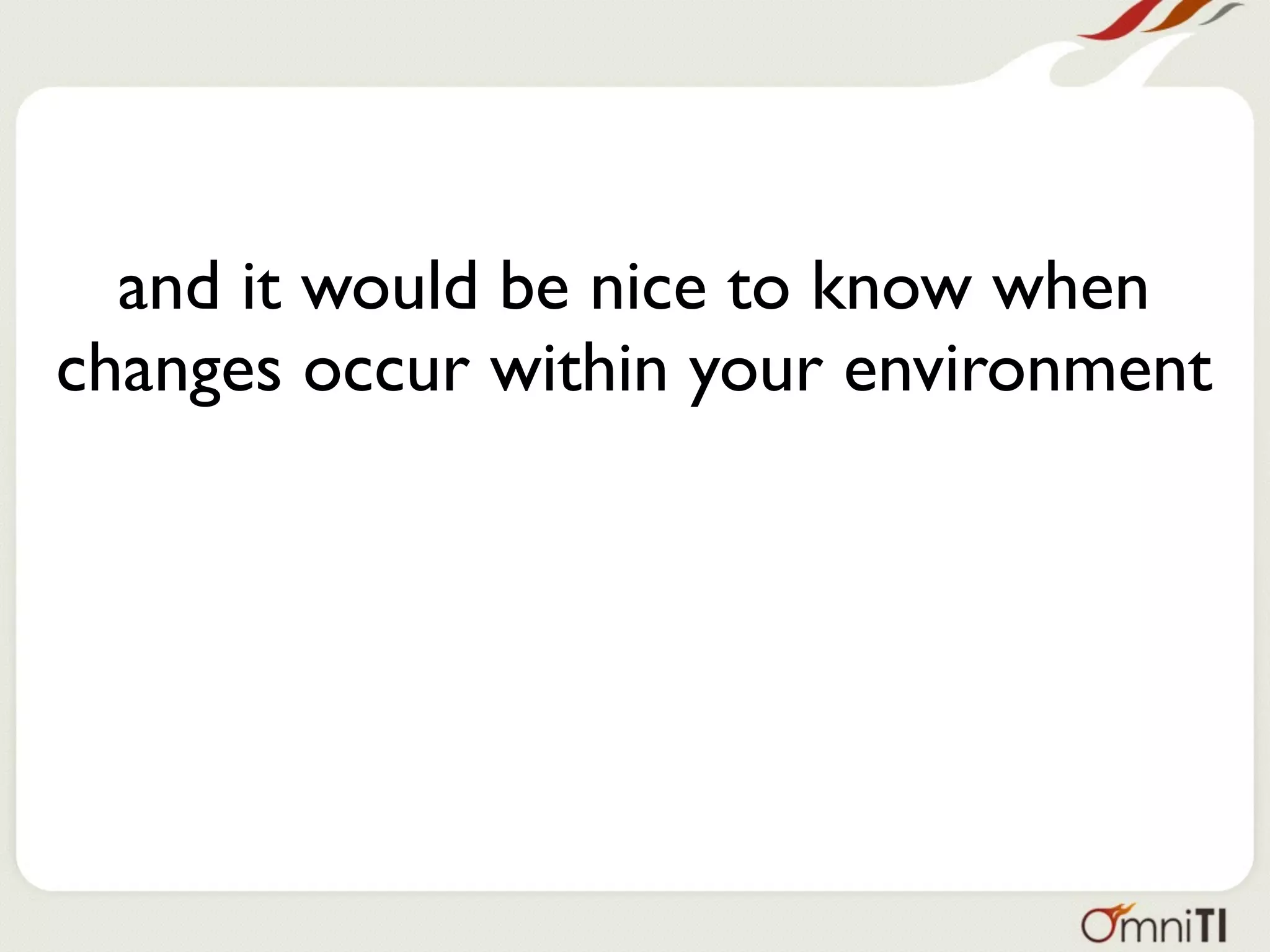 and it would be nice to know when changes occur within your environment

OmniTI